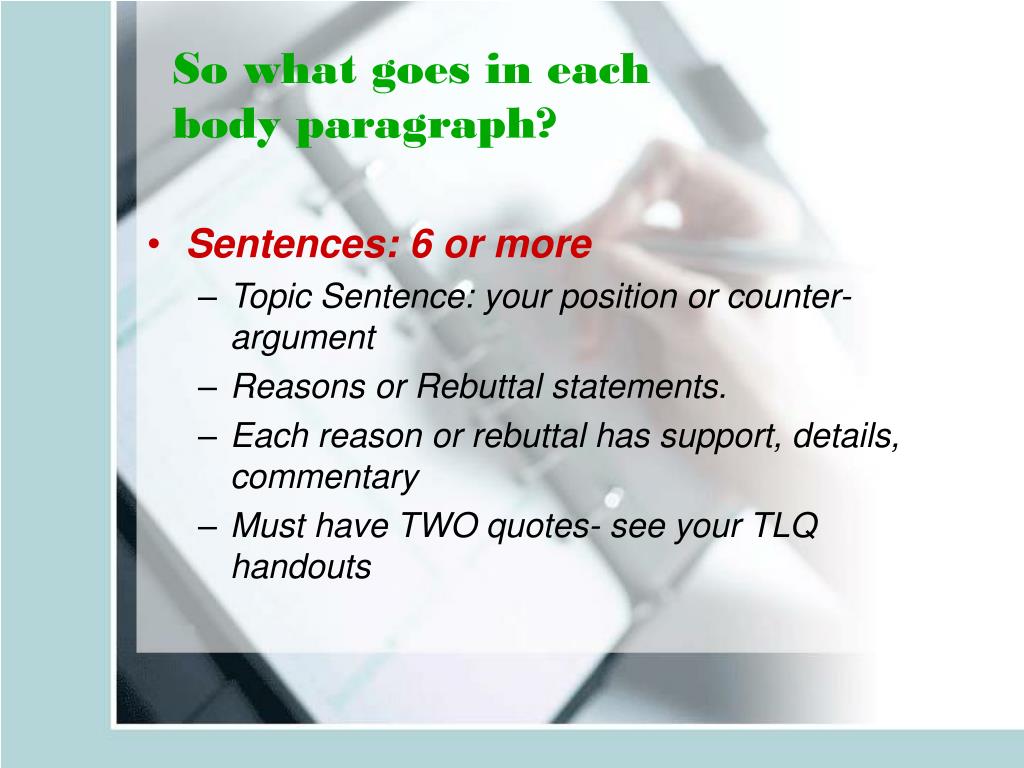 So what goes in each body paragraph?

• Sentences: 6 or more
– Topic Sentence: your position or counter-argument
– Reasons or Rebuttal statements.
– Each reason or rebuttal has support, details, commentary
– Must have TWO quotes- see your TLQ handouts